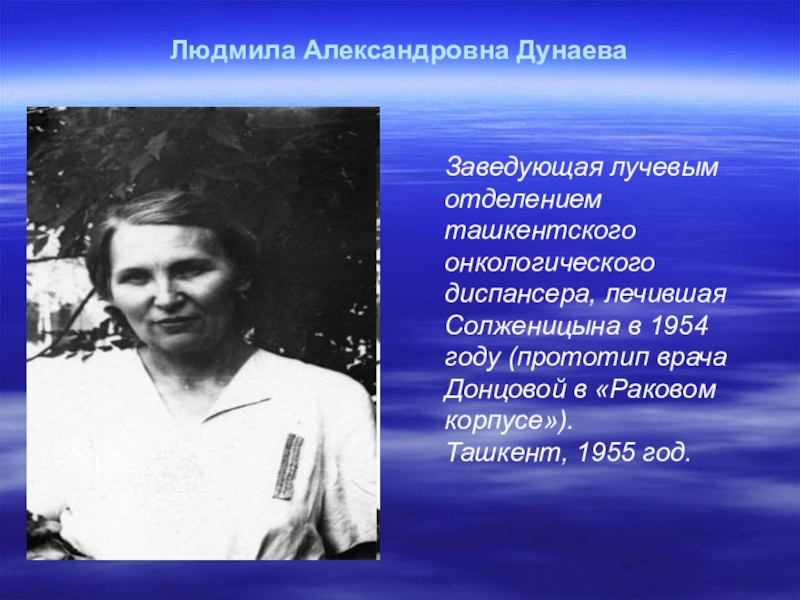 Людмила Александровна Дунаева

Заведующая лучевым отделением ташкентского онкологического диспансера, лечившая Солженицына в 1954 году (прототип врача Донцовой в «Раковом корпусе»).
Ташкент, 1955 год.